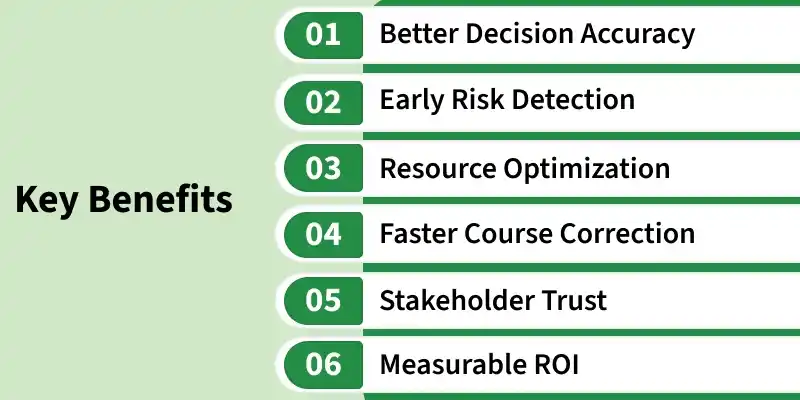 Key Benefits

01 Better Decision Accuracy

02 Early Risk Detection

03 Resource Optimization

04 Faster Course Correction

05 Stakeholder Trust

06 Measurable ROI